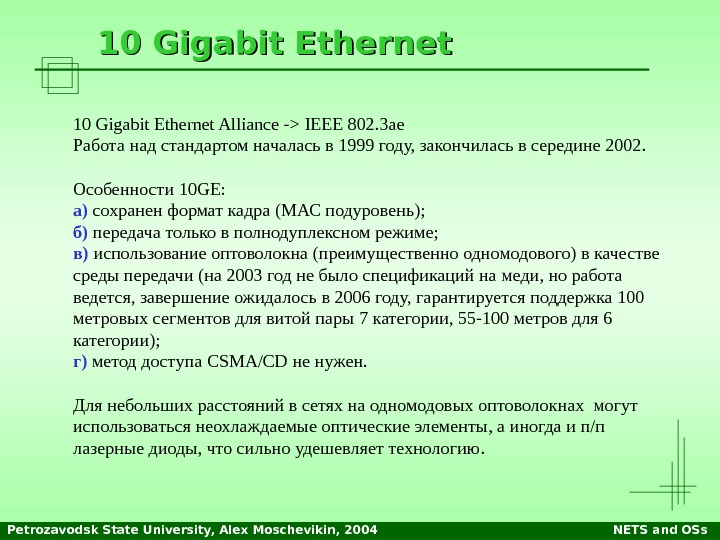 10 Gigabit Ethernet

10 Gigabit Ethernet Alliance -> IEEE 802.3ae
Работа над стандартом началась в 1999 году, закончилась в середине 2002.

Особенности 10GE:
а) сохранен формат кадра (MAC подуровень);
б) передача только в полнодуплексном режиме;
в) использование оптоволокна (преимущественно одномодового) в качестве среды передачи (на 2003 год не было спецификаций на меди, но работа ведется, завершение ожидалось в 2006 году, гарантируется поддержка 100 метровых сегментов для витой пары 7 категории, 55-100 метров для 6 категории);
г) метод доступа CSMA/CD не нужен.

Для небольших расстояний в сетях на одномодовых оптоволокнах могут использоваться неохлаждаемые оптические элементы, а иногда и п/п лазерные диоды, что сильно удешевляет технологию.

Petrozavodsk State University, Alex Moschevikin, 2004

NETS and OSs